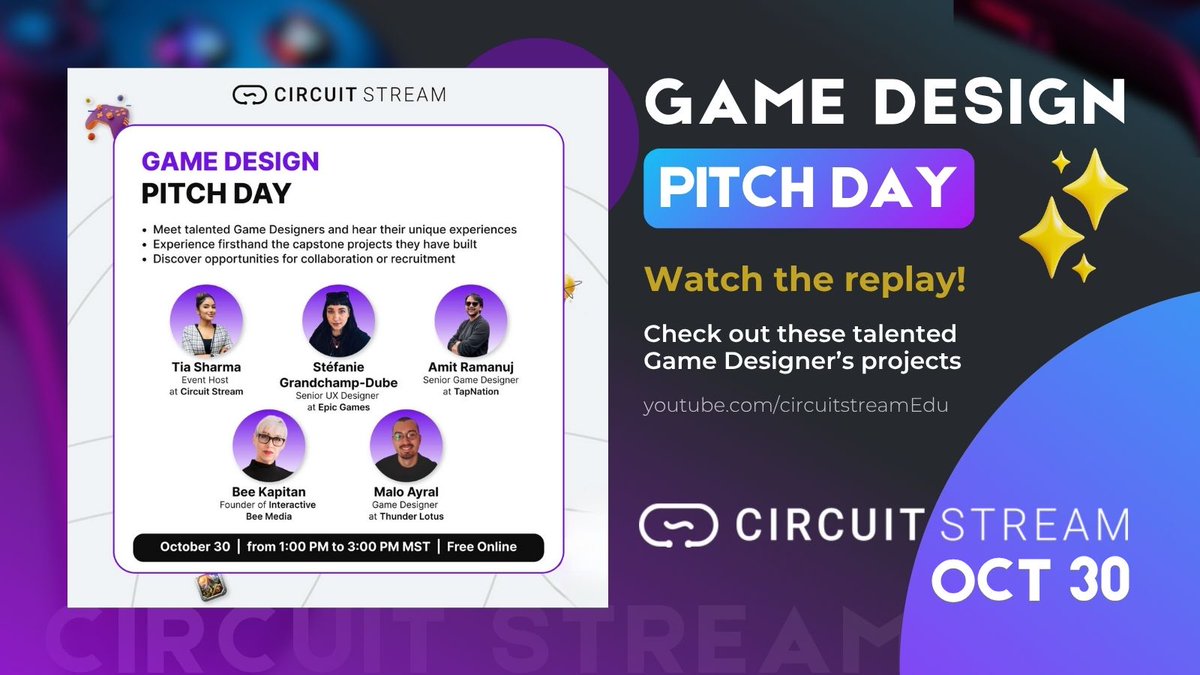 CIRCUIT STREAM

GAME DESIGN
PITCH DAY

• Meet talented Game Designers and hear their unique experiences
• Experience firsthand the capstone projects they have built
• Discover opportunities for collaboration or recruitment

Tia Sharma
Event Host
at Circuit Stream

Stéfanie Grandchamp-Dube
Senior UX Designer
at Epic Games

Amit Ramanuj
Senior Game Designer
at TapNation

Bee Kapitan
Founder of Interactive
Bee Media

Malo Ayral
Game Designer
at Thunder Lotus

October 30 | from 1:00 PM to 3:00 PM MST | Free Online

GAME DESIGN
PITCH DAY

Watch the replay!

Check out these talented Game Designer's projects

youtube.com/circuitstreamEdu

CIRCUIT STREAM
OCT 30

CIRCUIT STREAM